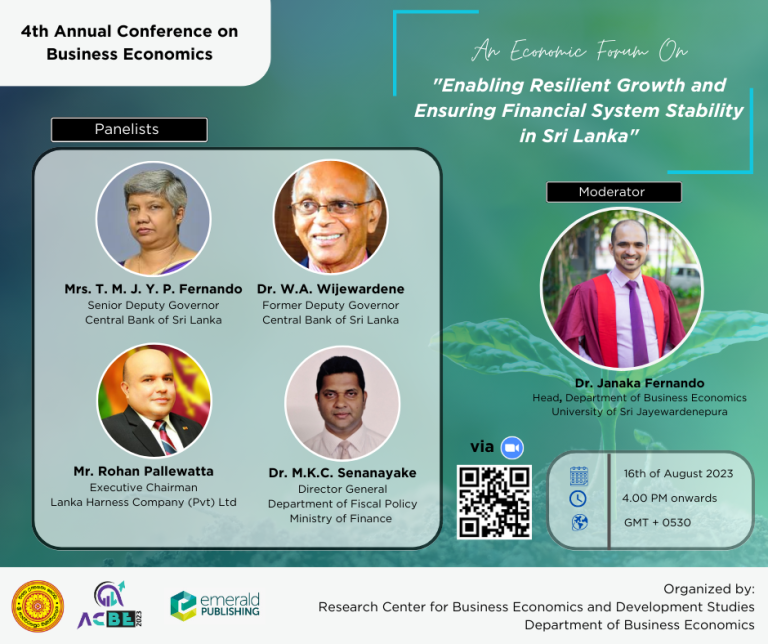 4th Annual Conference on Business Economics

An Economic Forum On
"Enabling Resilient Growth and Ensuring Financial System Stability in Sri Lanka"

Panelists

Mrs. T. M. J. Y. P. Fernando
Senior Deputy Governor
Central Bank of Sri Lanka

Dr. W.A. Wijewardene
Former Deputy Governor
Central Bank of Sri Lanka

Mr. Rohan Pallewatta
Executive Chairman
Lanka Harness Company (Pvt) Ltd

Dr. M.K.C. Senanayake
Director General
Department of Fiscal Policy
Ministry of Finance

Moderator

Dr. Janaka Fernando
Head, Department of Business Economics
University of Sri Jayewardenepura

via

16th of August 2023
4.00 PM onwards
GMT + 0530

ACBE 2023

emerald PUBLISHING

Organized by:
Research Center for Business Economics and Development Studies
Department of Business Economics